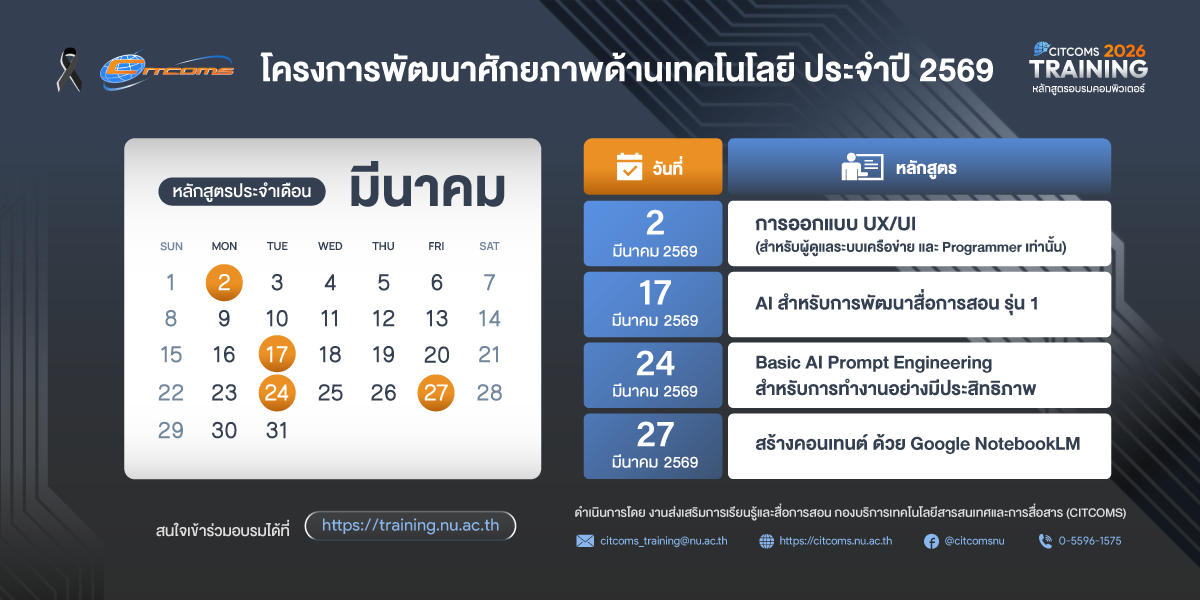 CITCOMS

โครงการพัฒนาศักยภาพด้านเทคโนโลยี ประจำปี 2569

CITCOMS 2026
TRAINING
หลักสูตรอบรมคอมพิวเตอร์

หลักสูตรประจำเดือน มีนาคม

| SUN | MON | TUE | WED | THU | FRI | SAT |
|---|---|---|---|---|---|---|
| 1 | 2 | 3 | 4 | 5 | 6 | 7 |
| 8 | 9 | 10 | 11 | 12 | 13 | 14 |
| 15 | 16 | 17 | 18 | 19 | 20 | 21 |
| 22 | 23 | 24 | 25 | 26 | 27 | 28 |
| 29 | 30 | 31 | | | | |

| วันที่ | หลักสูตร |
|---|---|
| 2 มีนาคม 2569 | การออกแบบ UX/UI (สำหรับผู้ดูแลระบบเครือข่าย และ Programmer เท่านั้น) |
| 17 มีนาคม 2569 | AI สำหรับการพัฒนาสื่อการสอน รุ่น 1 |
| 24 มีนาคม 2569 | Basic AI Prompt Engineering สำหรับการทำงานอย่างมีประสิทธิภาพ |
| 27 มีนาคม 2569 | สร้างคอนเทนต์ ด้วย Google NotebookLM |

สนใจเข้าร่วมอบรมได้ที่ https://training.nu.ac.th

ดำเนินการโดย งานส่งเสริมการเรียนรู้และสื่อการสอน กองบริการเทคโนโลยีสารสนเทศและการสื่อสาร (CITCOMS)

citcoms_training@nu.ac.th https://citcoms.nu.ac.th @citcomsnu 0-5596-1575